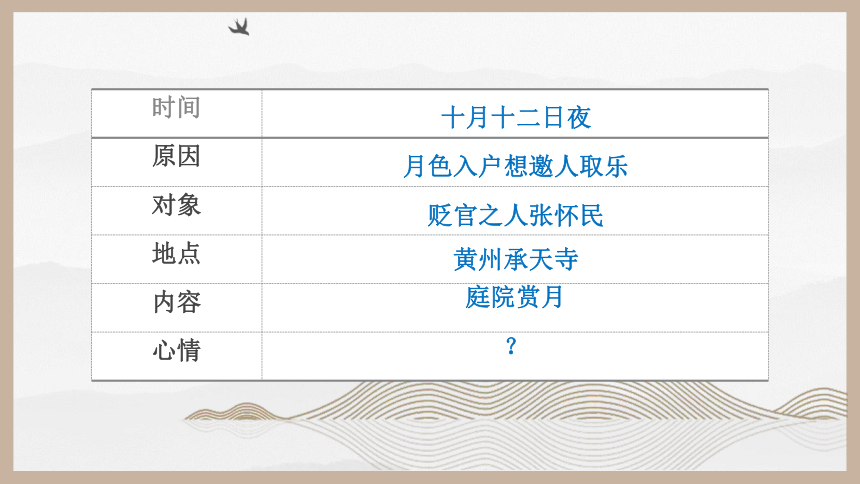 | 时间 | 十月十二日夜 |
|---|---|
| 原因 | 月色入户想邀人取乐 |
| 对象 | 贬官之人张怀民 |
| 地点 | 黄州承天寺 |
| 内容 | 庭院赏月 |
| 心情 | ? |